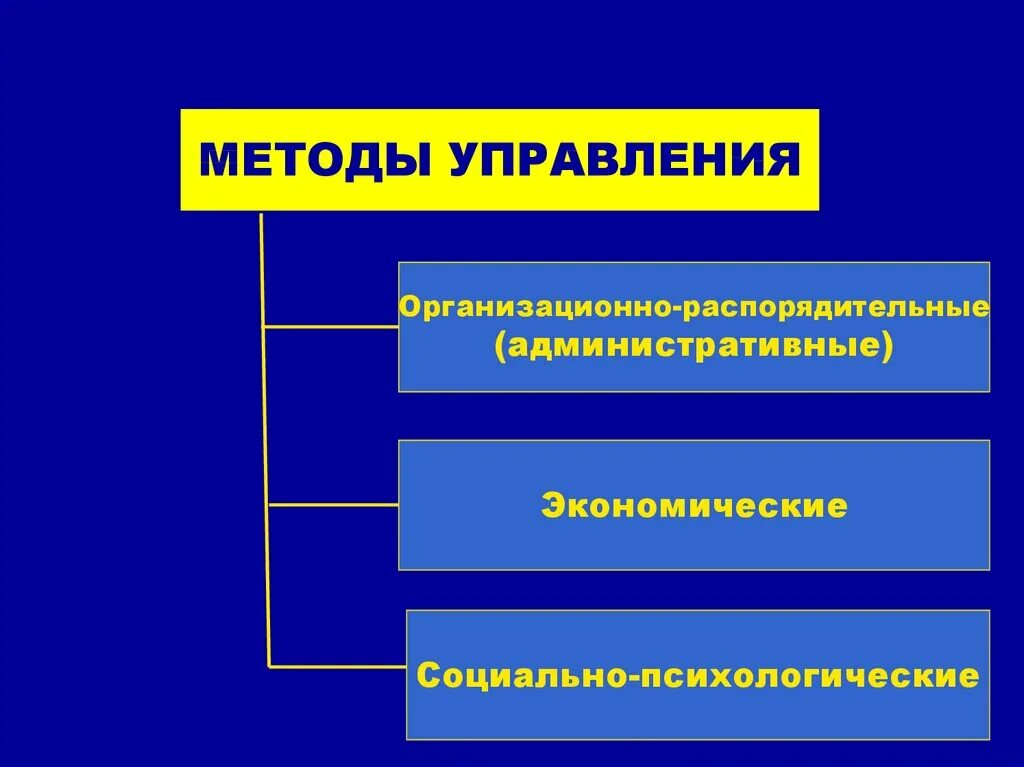 МЕТОДЫ УПРАВЛЕНИЯ

Организационно-распорядительные (административные)

Экономические

Социально-психологические